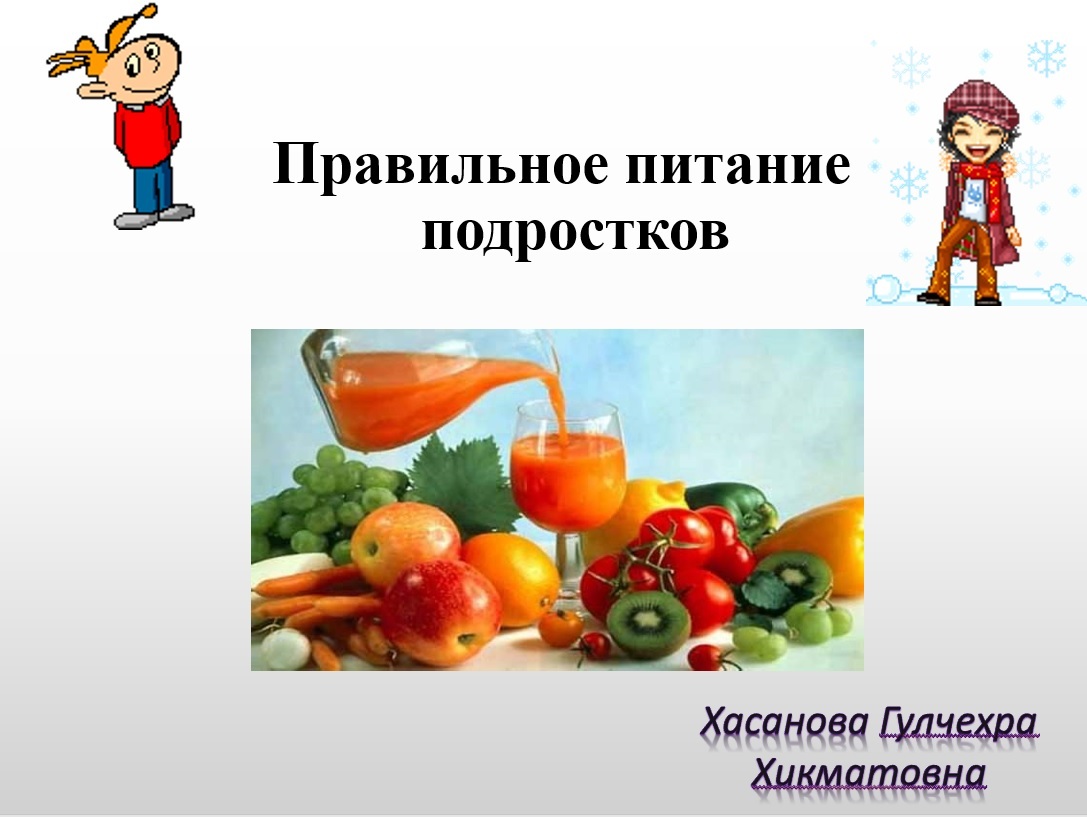 Правильное питание подростков

Хасанова Гулчехра Хикматовна